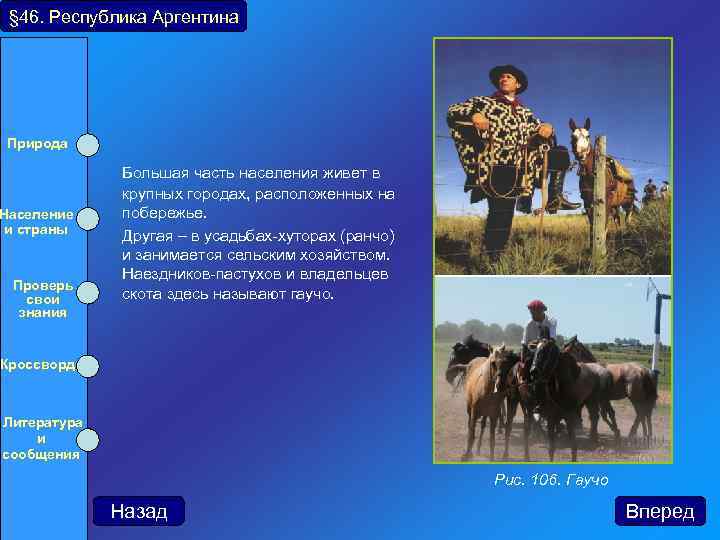 §46. Республика Аргентина

Природа

Население и страны

Проверь свои знания

Кроссворд

Литература и сообщения

Большая часть населения живет в крупных городах, расположенных на побережье.

Другая – в усадьбах-хуторах (ранчо) и занимается сельским хозяйством. Наездников-пастухов и владельцев скота здесь называют гаучо.

Рис. 106. Гаучо

Назад

Вперед